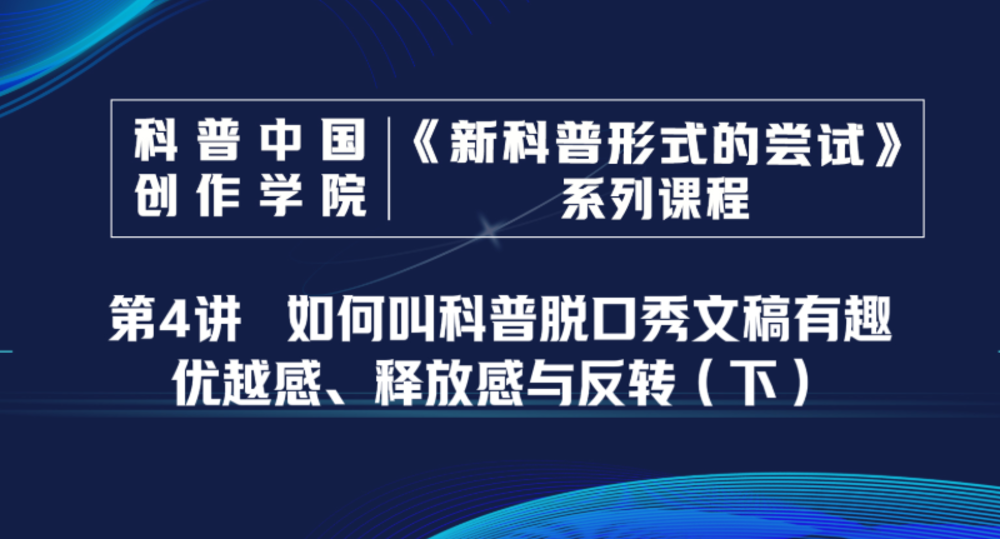 科普中国
创作学院

《新科普形式的尝试》
系列课程

第4讲　如何叫科普脱口秀文稿有趣
优越感、释放感与反转（下）